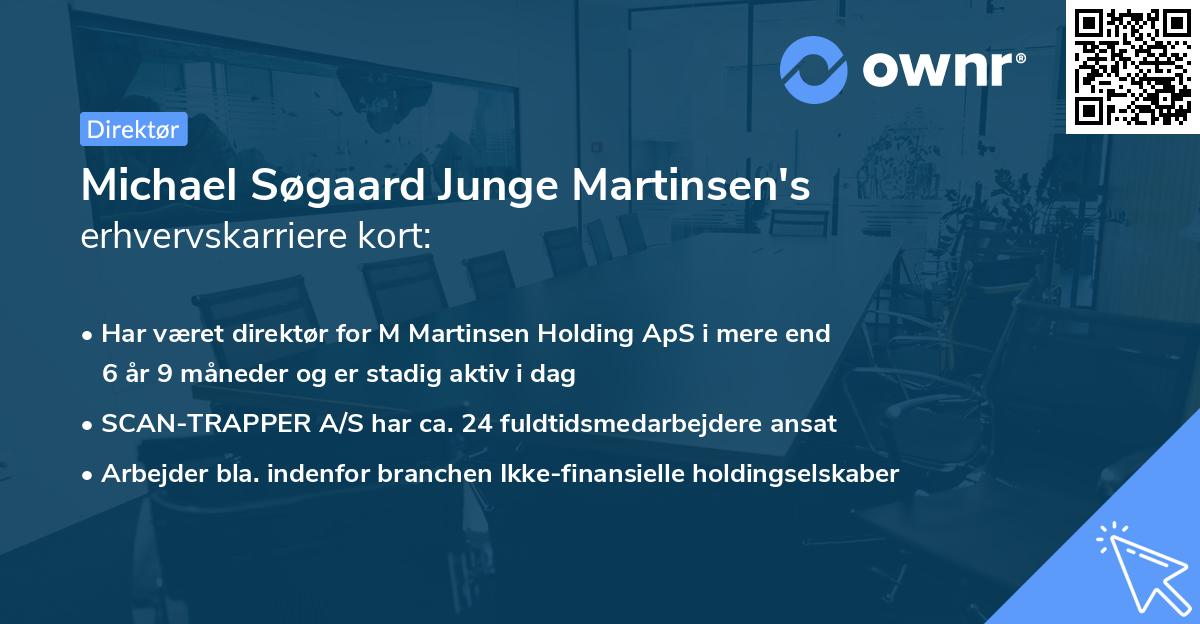 ownr®

Direktør

Michael Søgaard Junge Martinsen's
erhvervskarriere kort:

• Har været direktør for M Martinsen Holding ApS i mere end 6 år 9 måneder og er stadig aktiv i dag

• SCAN-TRAPPER A/S har ca. 24 fuldtidsmedarbejdere ansat

• Arbejder bla. indenfor branchen Ikke-finansielle holdingselskaber